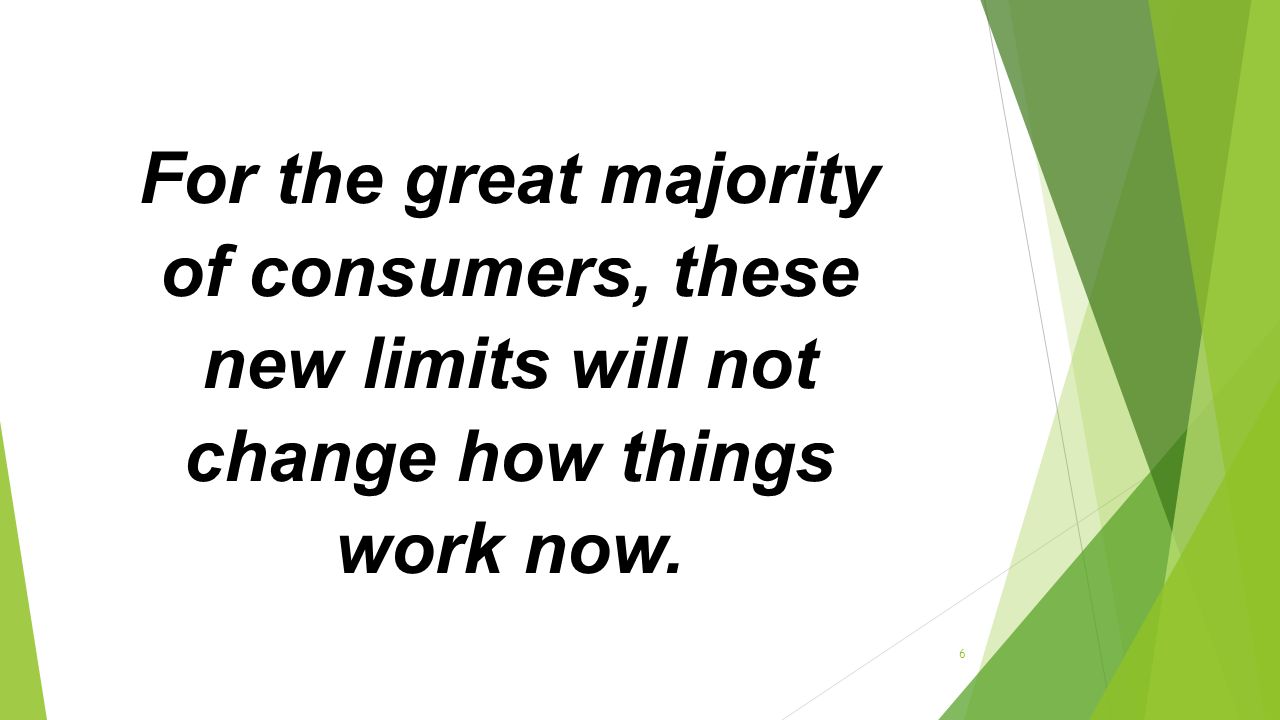 For the great majority of consumers, these new limits will not change how things work now.

6